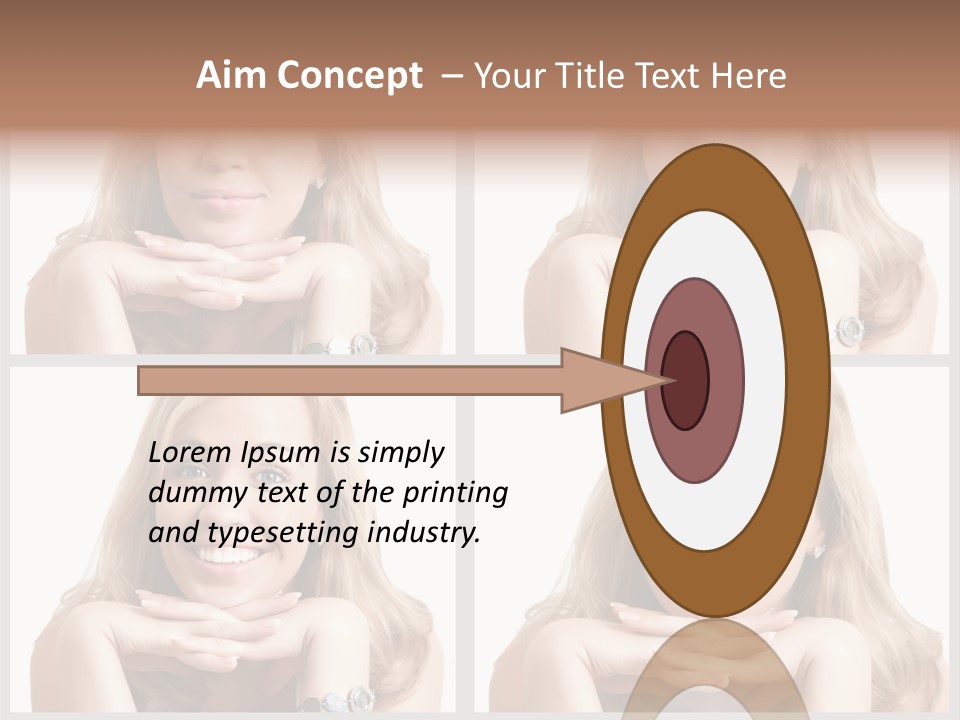 Aim Concept – Your Title Text Here

Lorem Ipsum is simply dummy text of the printing and typesetting industry.